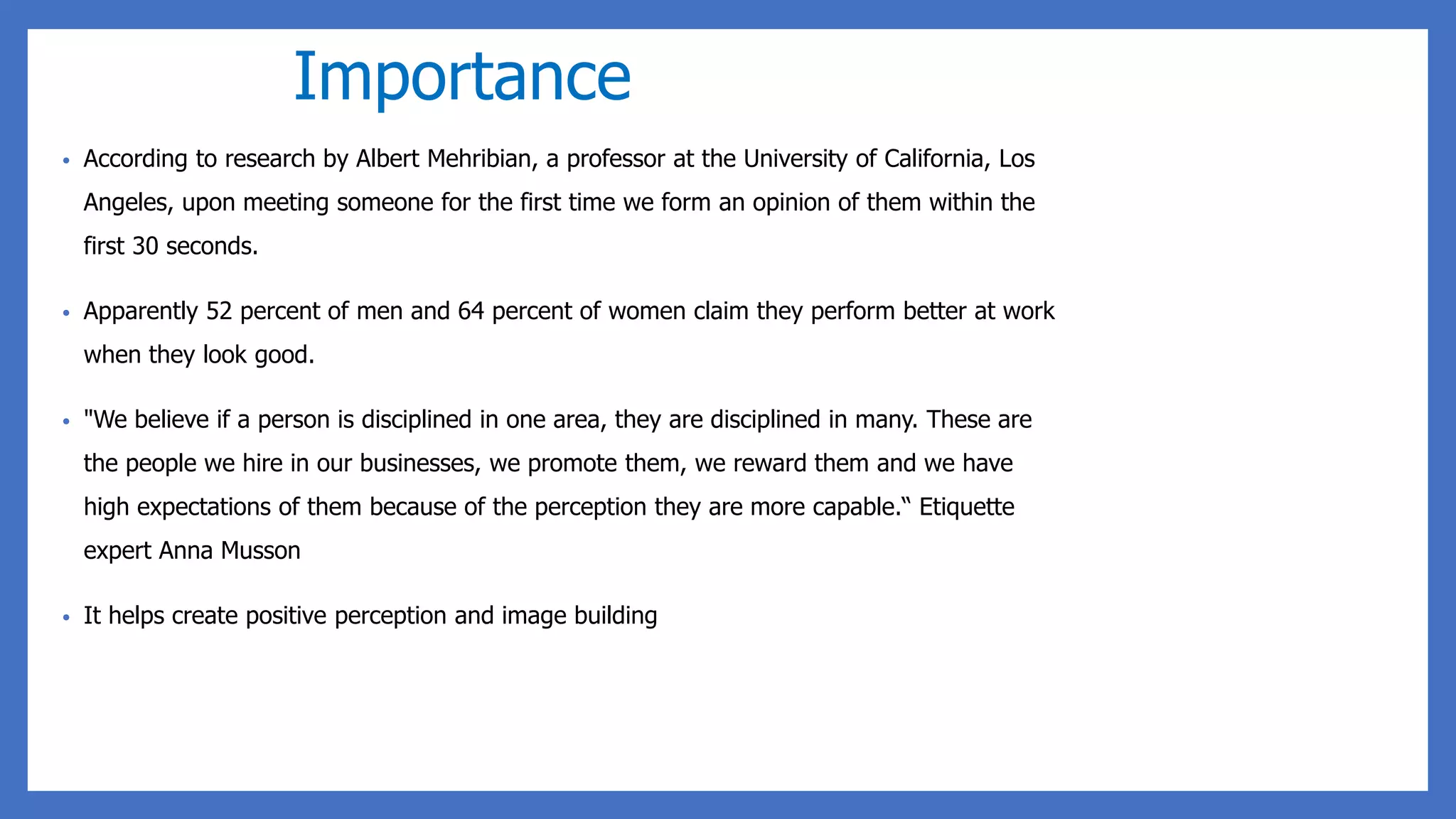 Importance

• According to research by Albert Mehribian, a professor at the University of California, Los Angeles, upon meeting someone for the first time we form an opinion of them within the first 30 seconds.

• Apparently 52 percent of men and 64 percent of women claim they perform better at work when they look good.

• "We believe if a person is disciplined in one area, they are disciplined in many. These are the people we hire in our businesses, we promote them, we reward them and we have high expectations of them because of the perception they are more capable.‟ Etiquette expert Anna Musson

• It helps create positive perception and image building